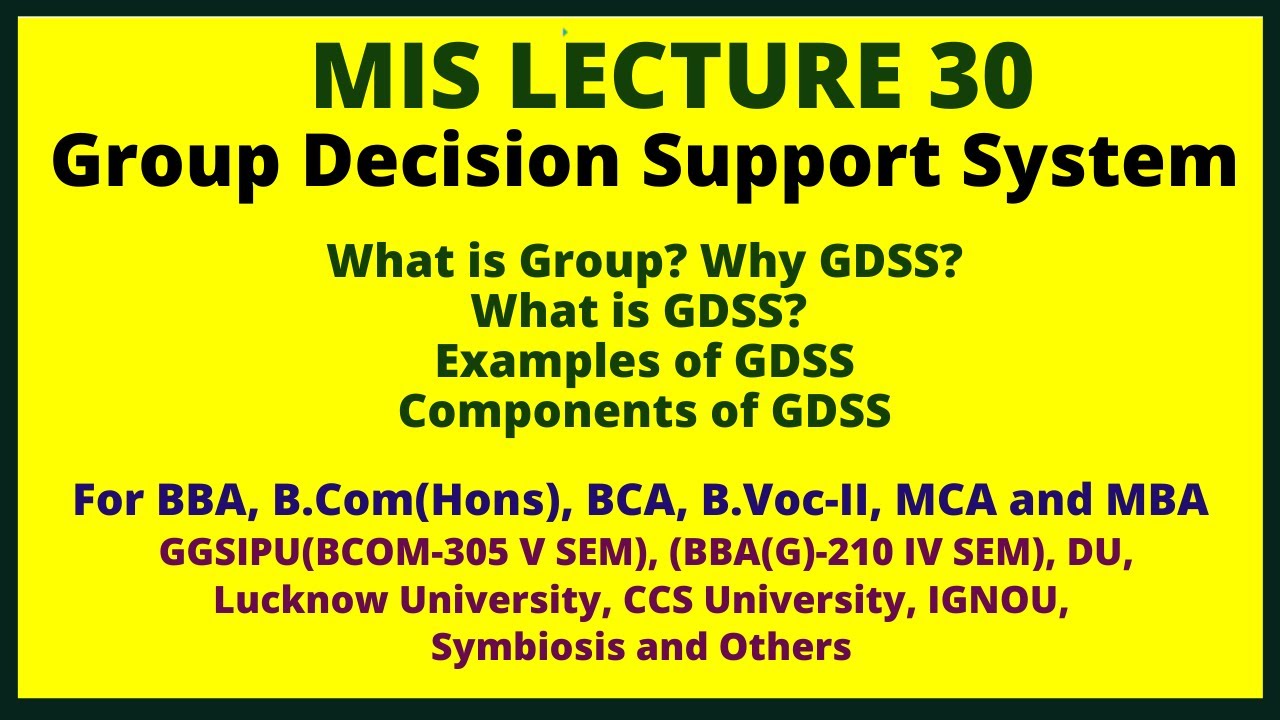 MIS LECTURE 30
Group Decision Support System

What is Group? Why GDSS?
What is GDSS?
Examples of GDSS
Components of GDSS

For BBA, B.Com(Hons), BCA, B.Voc-II, MCA and MBA
GGSIPU(BCOM-305 V SEM), (BBA(G)-210 IV SEM), DU, Lucknow University, CCS University, IGNOU, Symbiosis and Others